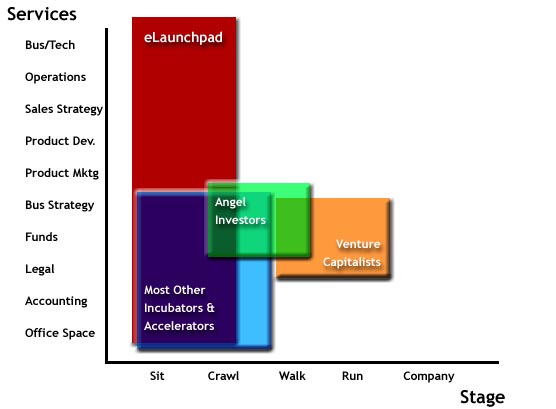 Services

Bus/Tech
Operations
Sales Strategy
Product Dev.
Product Mktg
Bus Strategy
Funds
Legal
Accounting
Office Space

eLaunchpad

Angel Investors

Venture Capitalists

Most Other Incubators & Accelerators

Sit
Crawl
Walk
Run
Company

Stage